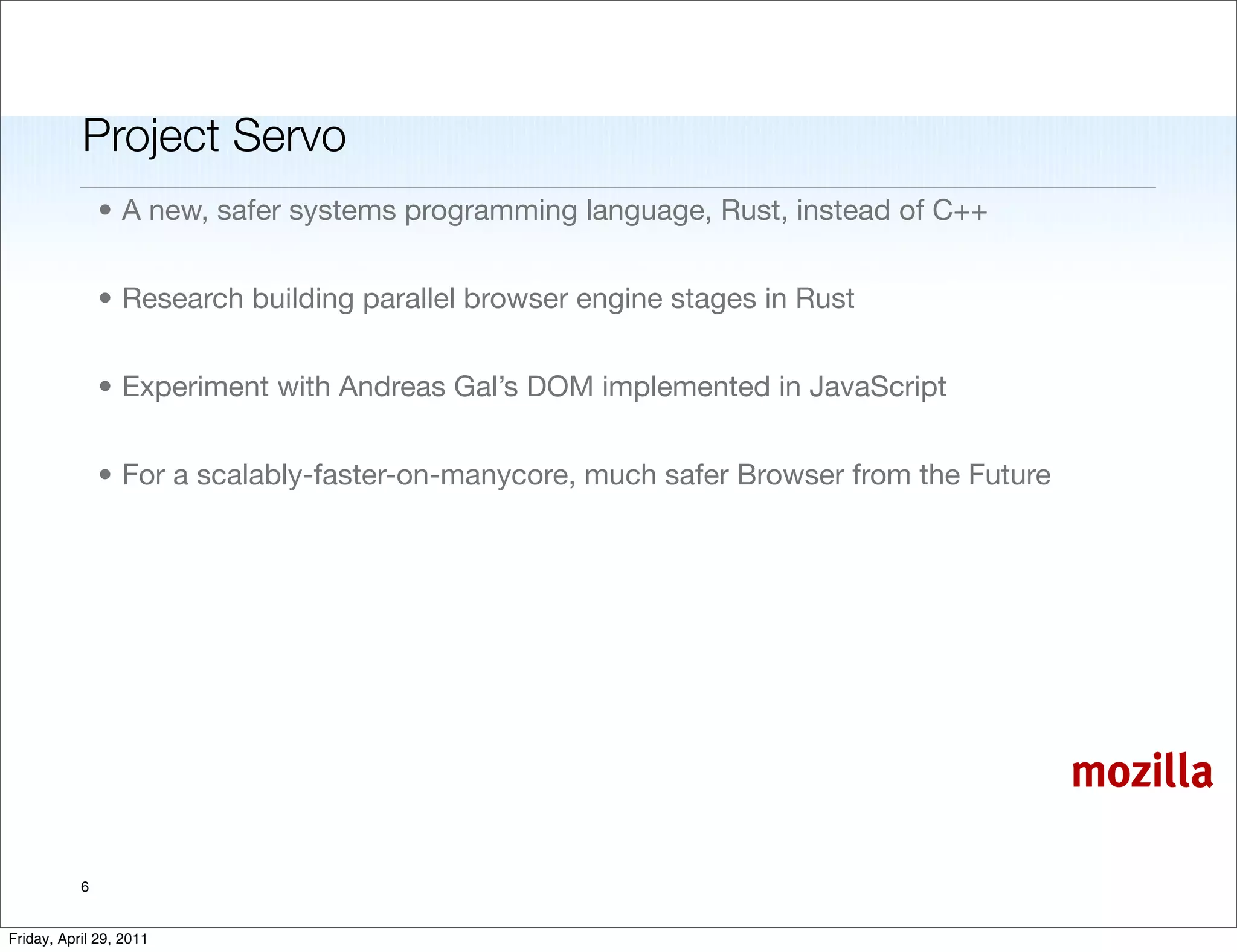 Project Servo

• A new, safer systems programming language, Rust, instead of C++

• Research building parallel browser engine stages in Rust

• Experiment with Andreas Gal's DOM implemented in JavaScript

• For a scalably-faster-on-manycore, much safer Browser from the Future

mozilla

6

Friday, April 29, 2011